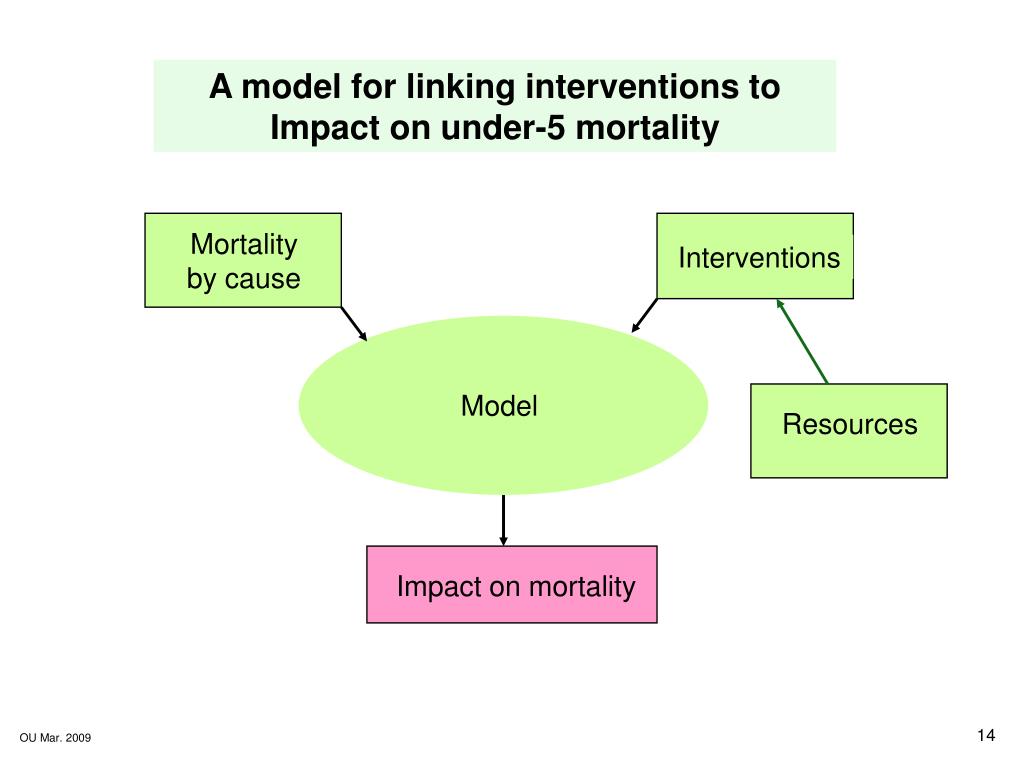 A model for linking interventions to Impact on under-5 mortality

Mortality by cause

Interventions

Model

Resources

Impact on mortality

OU Mar. 2009

14